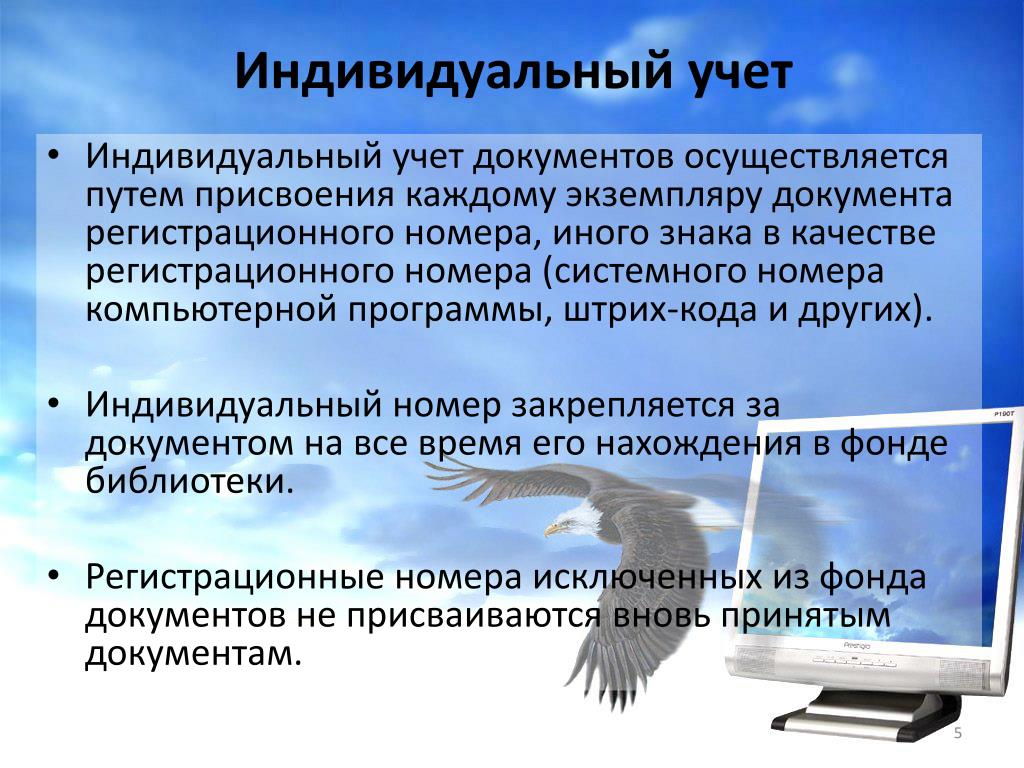 Индивидуальный учет

• Индивидуальный учет документов осуществляется путем присвоения каждому экземпляру документа регистрационного номера, иного знака в качестве регистрационного номера (системного номера компьютерной программы, штрих-кода и других).

• Индивидуальный номер закрепляется за документом на все время его нахождения в фонде библиотеки.

• Регистрационные номера исключенных из фонда документов не присваиваются вновь принятым документам.

P190T

Prestigio

5